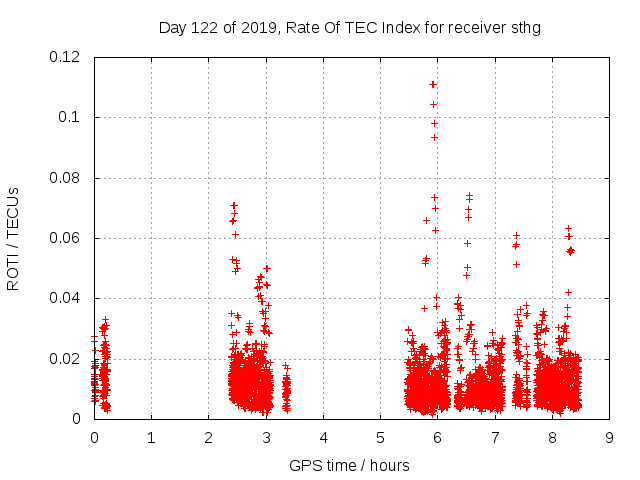 Day 122 of 2019, Rate Of TEC Index for receiver sthg

ROTI / TECUs

0.12
0.1
0.08
0.06
0.04
0.02
0

0 1 2 3 4 5 6 7 8 9

GPS time / hours